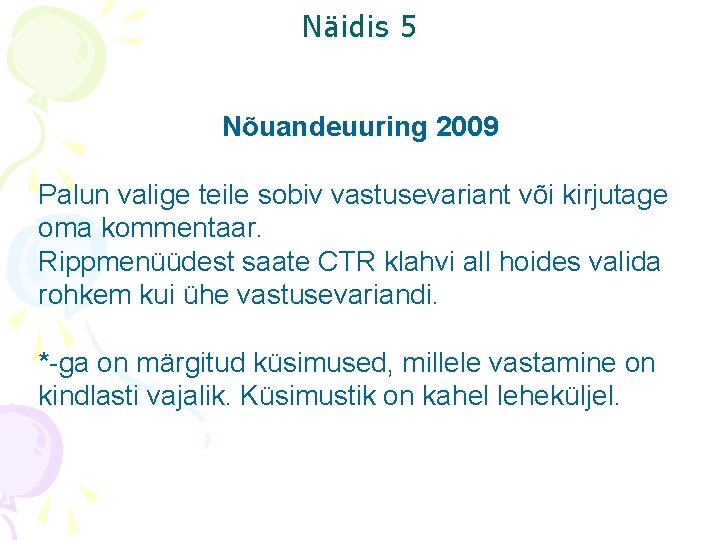 Näidis 5

Nõuandeuuring 2009

Palun valige teile sobiv vastusevariant või kirjutage oma kommentaar.
Rippmenüüdest saate CTR klahvi all hoides valida rohkem kui ühe vastusevariandi.

*-ga on märgitud küsimused, millele vastamine on kindlasti vajalik. Küsimustik on kahel leheküljel.